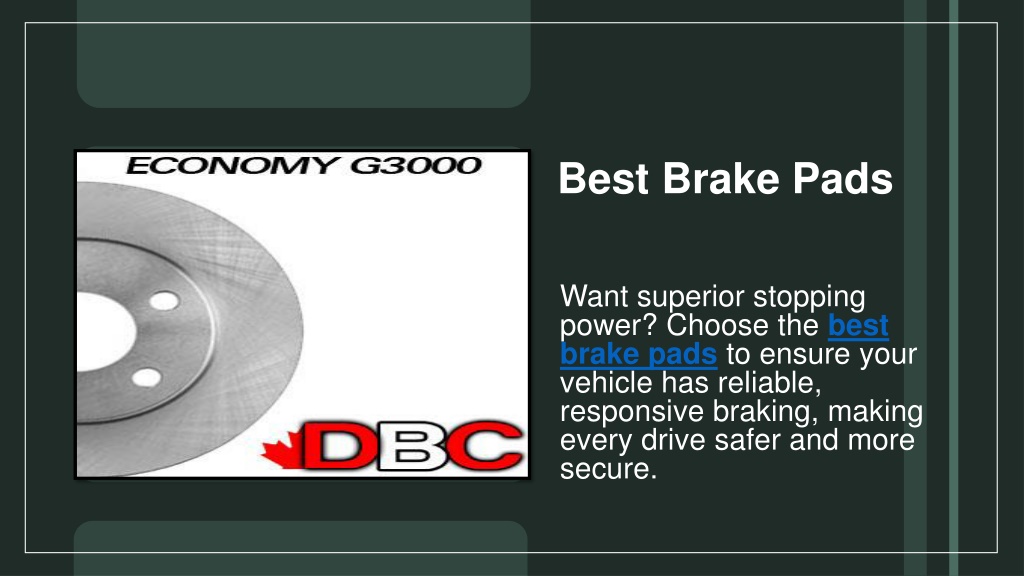 ECONOMY G3000

DBC

Best Brake Pads

Want superior stopping power? Choose the best brake pads to ensure your vehicle has reliable, responsive braking, making every drive safer and more secure.